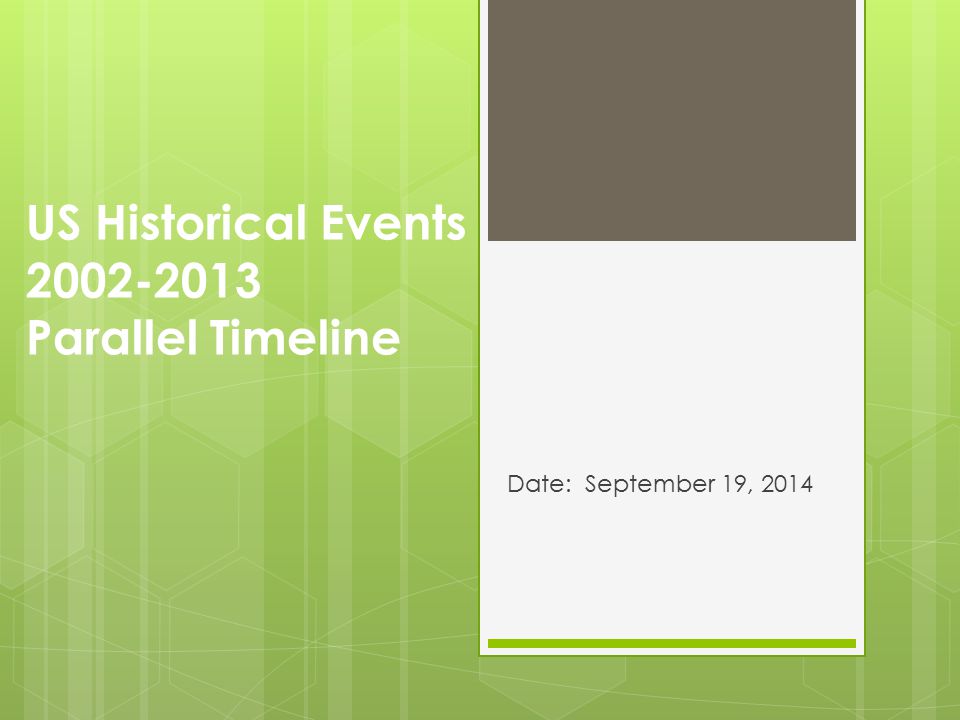 US Historical Events 2002-2013 Parallel Timeline

Date: September 19, 2014